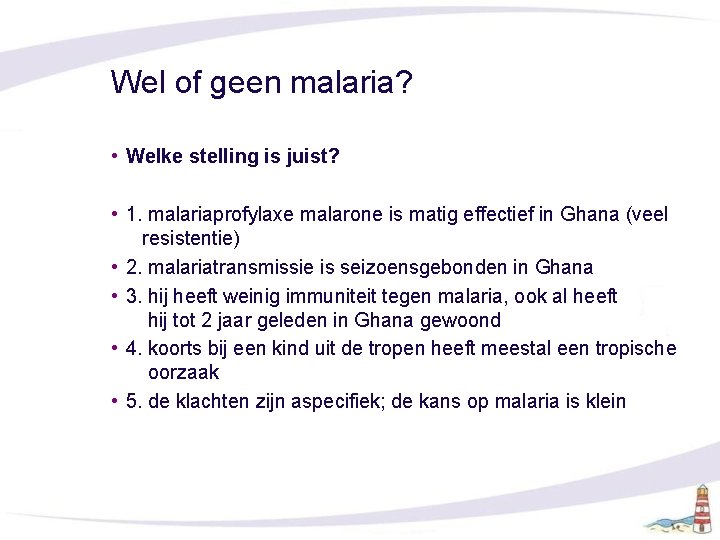 Wel of geen malaria?

• Welke stelling is juist?

• 1. malariaprofylaxe malarone is matig effectief in Ghana (veel resistentie)
• 2. malariatransmissie is seizoensgebonden in Ghana
• 3. hij heeft weinig immuniteit tegen malaria, ook al heeft hij tot 2 jaar geleden in Ghana gewoond
• 4. koorts bij een kind uit de tropen heeft meestal een tropische oorzaak
• 5. de klachten zijn aspecifiek; de kans op malaria is klein